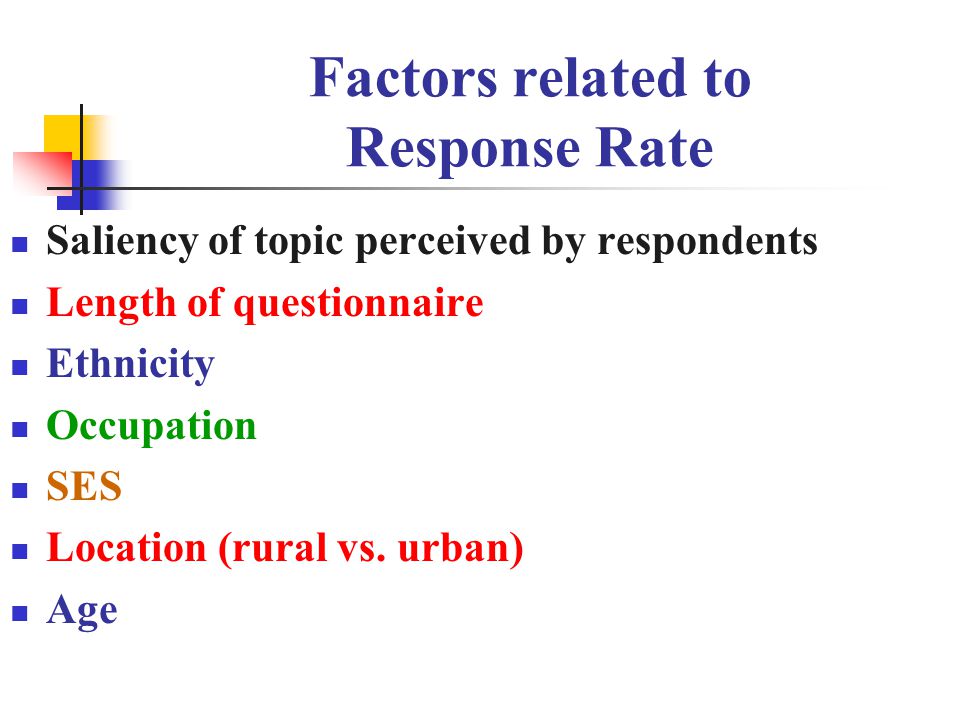 Factors related to Response Rate

- Saliency of topic perceived by respondents
- Length of questionnaire
- Ethnicity
- Occupation
- SES
- Location (rural vs. urban)
- Age